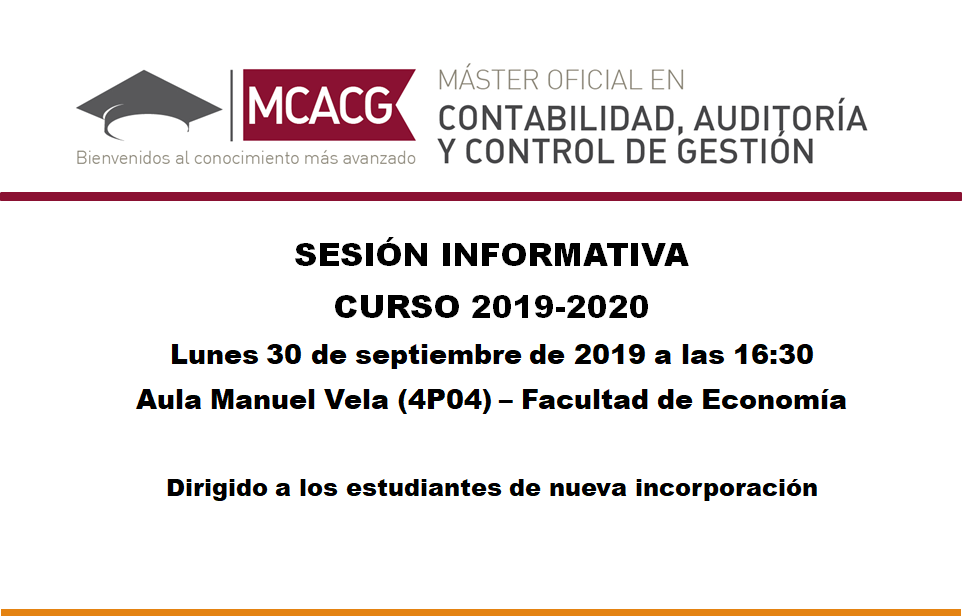 MCACG

Bienvenidos al conocimiento más avanzado

MÁSTER OFICIAL EN
CONTABILIDAD, AUDITORÍA
Y CONTROL DE GESTIÓN

SESIÓN INFORMATIVA
CURSO 2019-2020
Lunes 30 de septiembre de 2019 a las 16:30
Aula Manuel Vela (4P04) – Facultad de Economía

Dirigido a los estudiantes de nueva incorporación